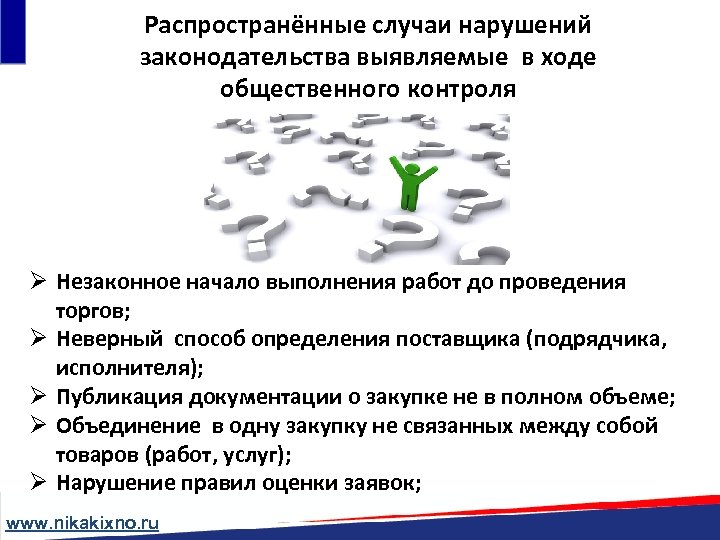 Распространённые случаи нарушений законодательства выявляемые в ходе общественного контроля

➢ Незаконное начало выполнения работ до проведения торгов;
➢ Неверный способ определения поставщика (подрядчика, исполнителя);
➢ Публикация документации о закупке не в полном объеме;
➢ Объединение в одну закупку не связанных между собой товаров (работ, услуг);
➢ Нарушение правил оценки заявок;

www.nikakixno.ru